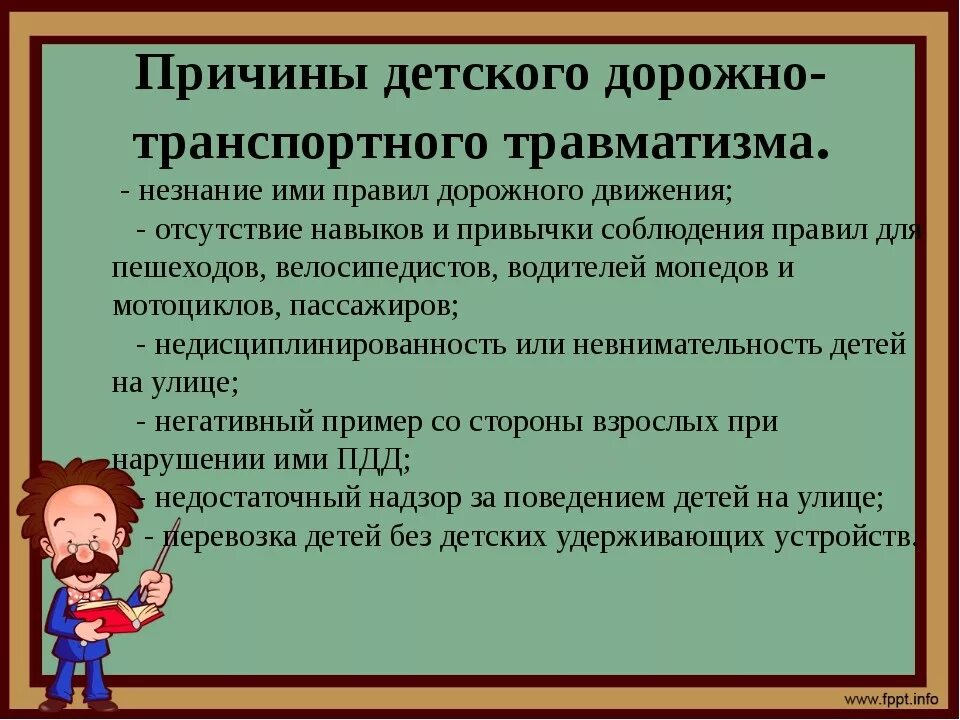 Причины детского дорожно-транспортного травматизма.

- незнание ими правил дорожного движения;

- отсутствие навыков и привычки соблюдения правил для пешеходов, велосипедистов, водителей мопедов и мотоциклов, пассажиров;

- недисциплинированность или невнимательность детей на улице;

- негативный пример со стороны взрослых при нарушении ими ПДД;

- недостаточный надзор за поведением детей на улице;

- перевозка детей без детских удерживающих устройств.

www.fppt.info